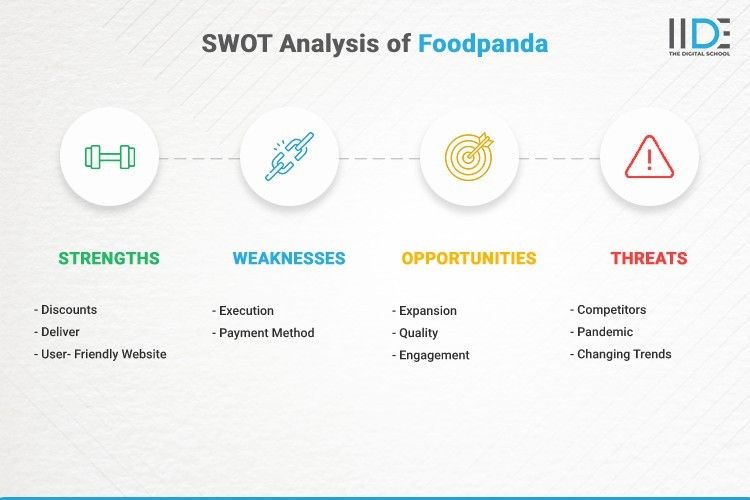 SWOT Analysis of Foodpanda

IIDE
THE DIGITAL SCHOOL

STRENGTHS
- Discounts
- Deliver
- User- Friendly Website

WEAKNESSES
- Execution
- Payment Method

OPPORTUNITIES
- Expansion
- Quality
- Engagement

THREATS
- Competitors
- Pandemic
- Changing Trends